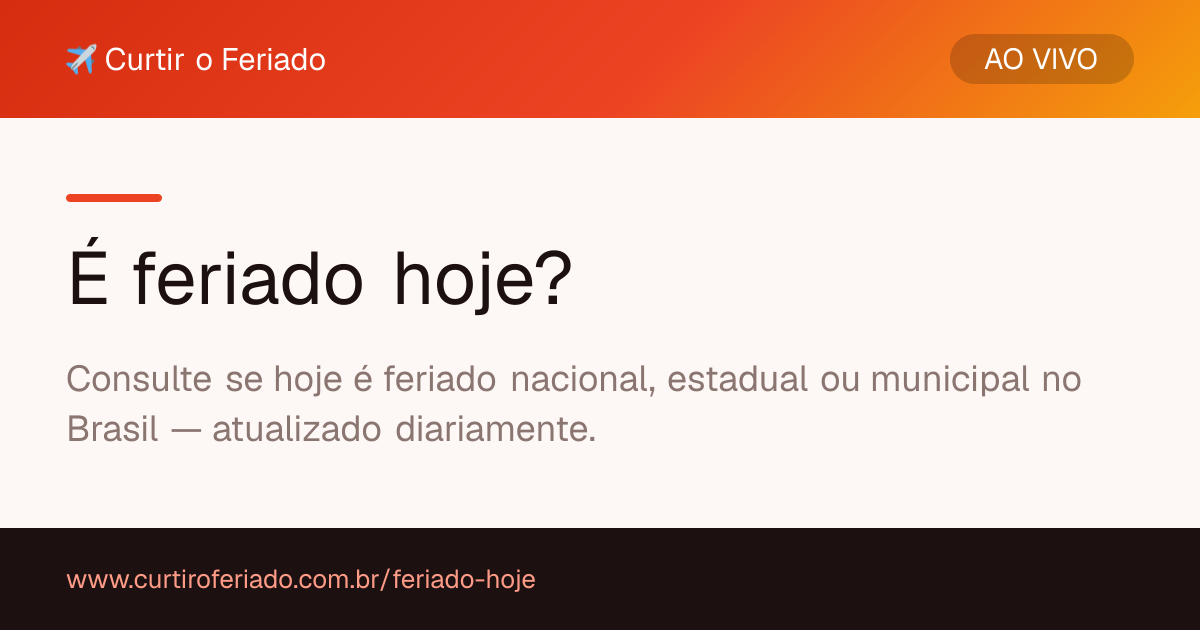 ✈️ Curtir o Feriado

AO VIVO

É feriado hoje?

Consulte se hoje é feriado nacional, estadual ou municipal no Brasil — atualizado diariamente.

www.curtiroferiado.com.br/feriado-hoje